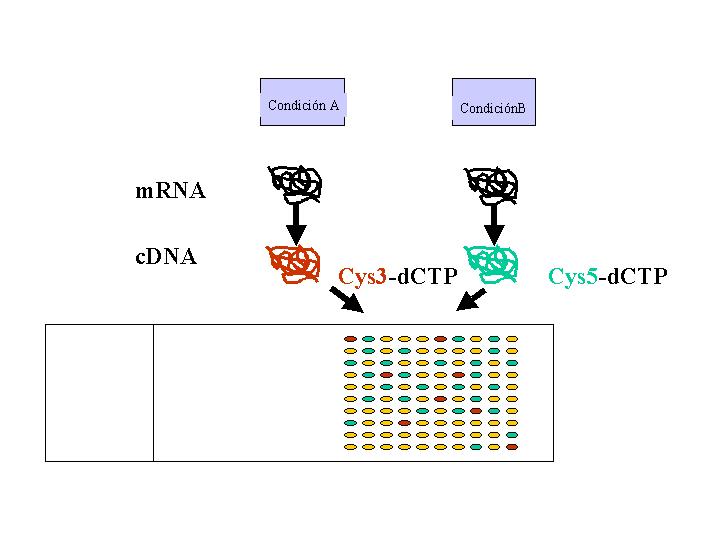 Condición A

CondiciónB

mRNA

cDNA

Cys3-dCTP

Cys5-dCTP